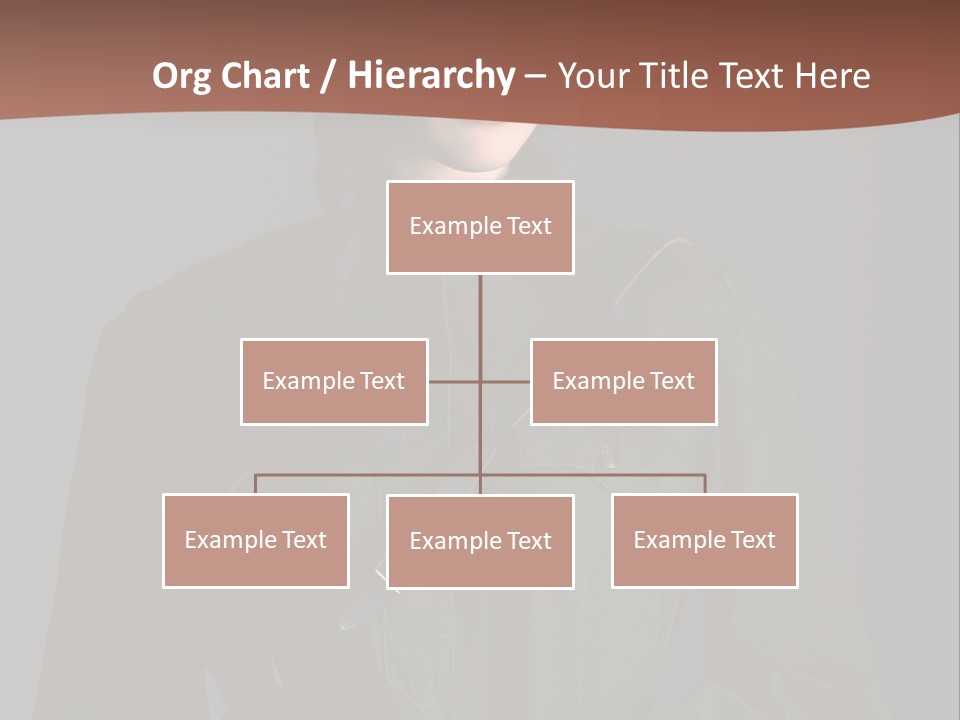 Org Chart / Hierarchy – Your Title Text Here

Example Text

Example Text

Example Text

Example Text

Example Text

Example Text